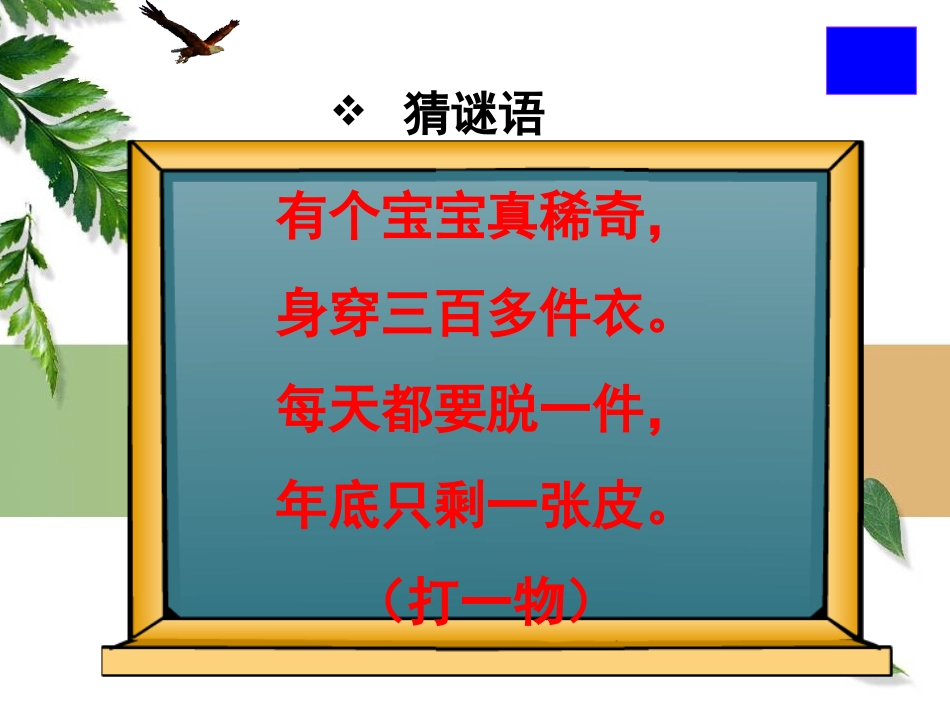 ❖ 猜谜语

有个宝宝真稀奇，

身穿三百多件衣。

每天都要脱一件，

年底只剩一张皮。

（打一物）